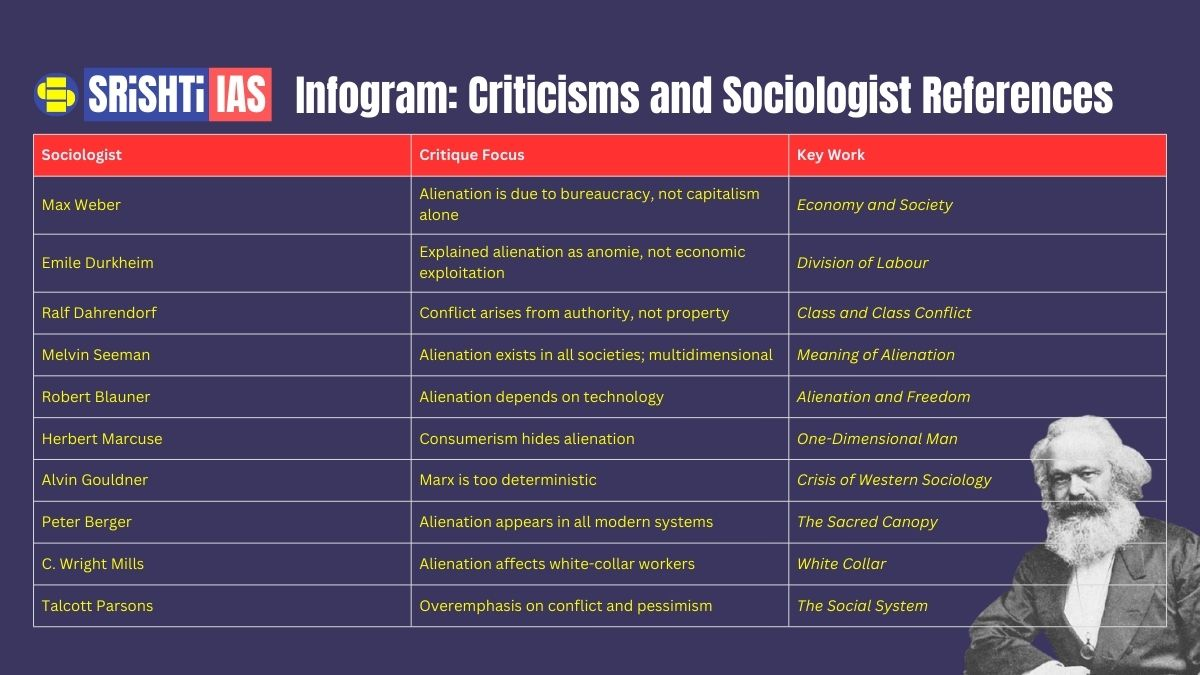 SRiSHTi IAS Infogram: Criticisms and Sociologist References

| Sociologist | Critique Focus | Key Work |
|---|---|---|
| Max Weber | Alienation is due to bureaucracy, not capitalism alone | Economy and Society |
| Emile Durkheim | Explained alienation as anomie, not economic exploitation | Division of Labour |
| Ralf Dahrendorf | Conflict arises from authority, not property | Class and Class Conflict |
| Melvin Seeman | Alienation exists in all societies; multidimensional | Meaning of Alienation |
| Robert Blauner | Alienation depends on technology | Alienation and Freedom |
| Herbert Marcuse | Consumerism hides alienation | One-Dimensional Man |
| Alvin Gouldner | Marx is too deterministic | Crisis of Western Sociology |
| Peter Berger | Alienation appears in all modern systems | The Sacred Canopy |
| C. Wright Mills | Alienation affects white-collar workers | White Collar |
| Talcott Parsons | Overemphasis on conflict and pessimism | The Social System |